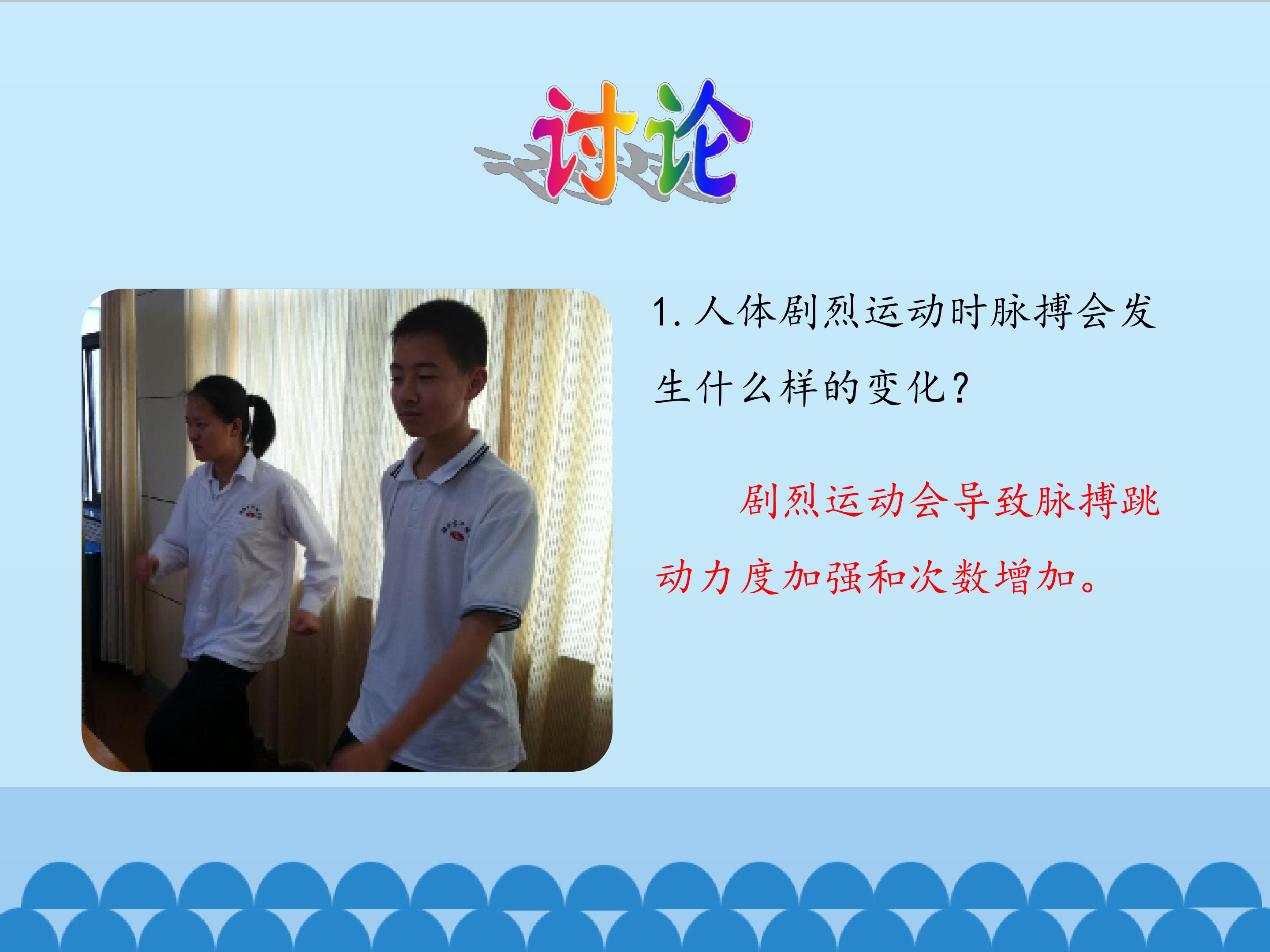 讨论

1.人体剧烈运动时脉搏会发生什么样的变化?

剧烈运动会导致脉搏跳动力度加强和次数增加。